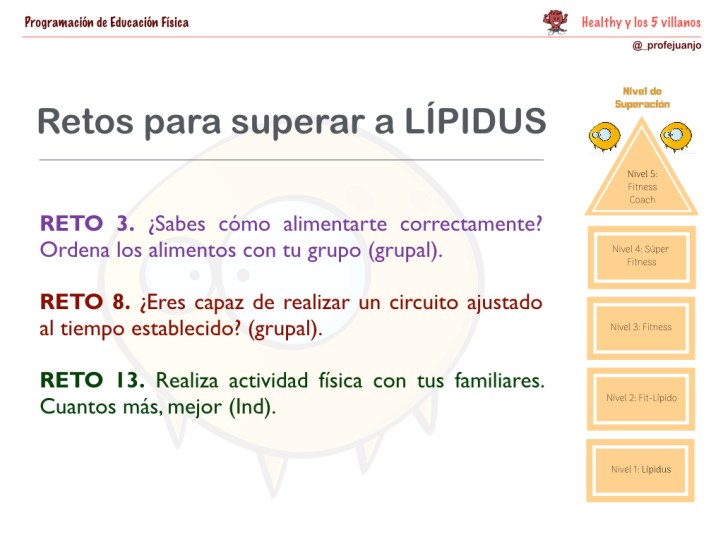 Programación de Educación Física

Healthy y los 5 villanos

@_profejuanjo

Retos para superar a LÍPIDUS

RETO 3. ¿Sabes cómo alimentarte correctamente? Ordena los alimentos con tu grupo (grupal).

RETO 8. ¿Eres capaz de realizar un circuito ajustado al tiempo establecido? (grupal).

RETO 13. Realiza actividad física con tus familiares. Cuantos más, mejor (Ind).

Nivel de Superación

Nivel 5: Fitness Coach

Nivel 4: Súper Fitness

Nivel 3: Fitness

Nivel 2: Fit-Lípido

Nivel 1: Lípidus